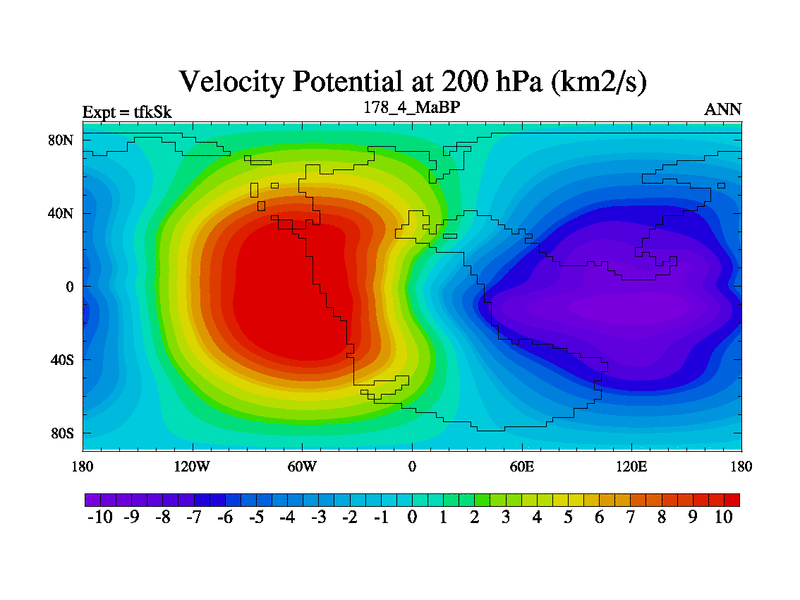 Velocity Potential at 200 hPa (km2/s)

Expt = tfkSk

178_4_MaBP

ANN

80N
40N
0
40S
80S

180 120W 60W 0 60E 120E 180

-10 -9 -8 -7 -6 -5 -4 -3 -2 -1 0 1 2 3 4 5 6 7 8 9 10